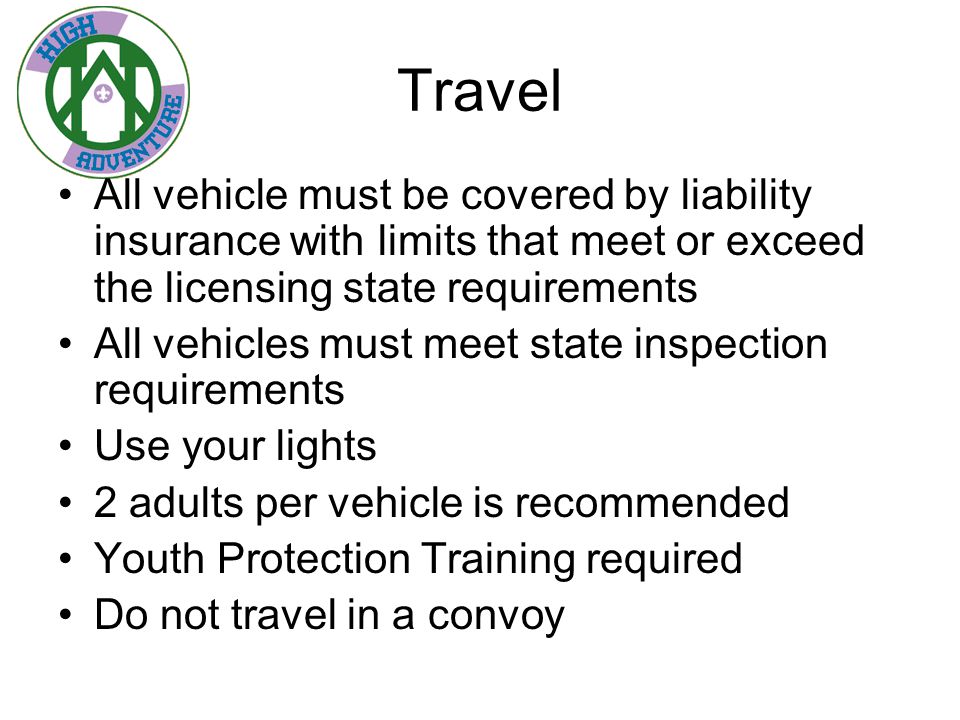 HIGH
ADVENTURE

Travel

• All vehicle must be covered by liability insurance with limits that meet or exceed the licensing state requirements
• All vehicles must meet state inspection requirements
• Use your lights
• 2 adults per vehicle is recommended
• Youth Protection Training required
• Do not travel in a convoy